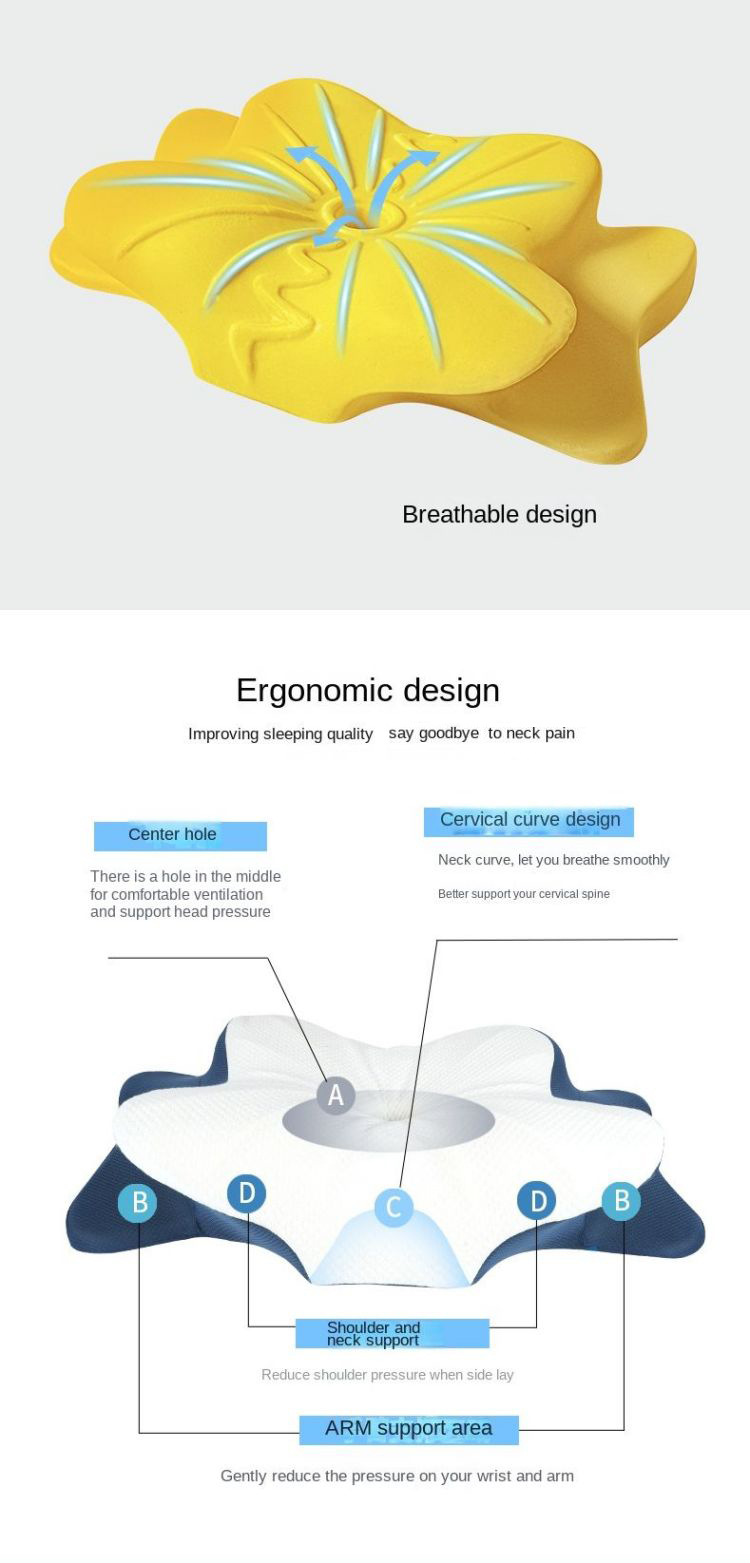 Breathable design

Ergonomic design

Improving sleeping quality say goodbye to neck pain

Center hole

There is a hole in the middle for comfortable ventilation and support head pressure

Cervical curve design

Neck curve, let you breathe smoothly

Better support your cervical spine

A

B

D

C

D

B

Shoulder and neck support

Reduce shoulder pressure when side lay

ARM support area

Gently reduce the pressure on your wrist and arm